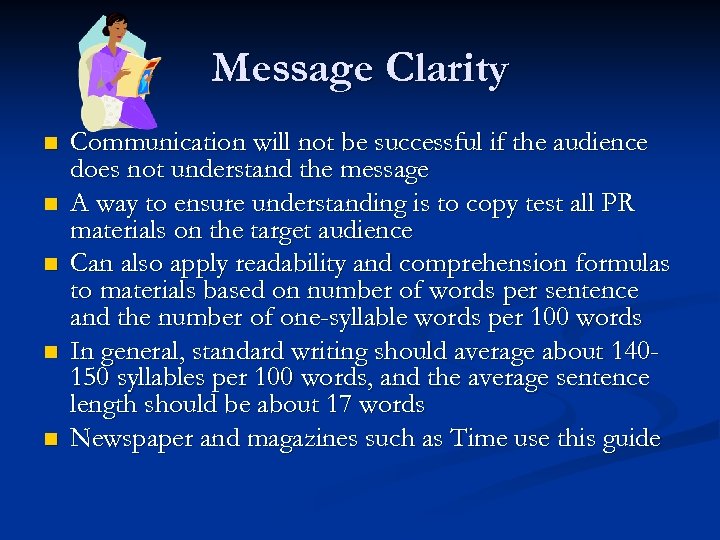 Message Clarity

- Communication will not be successful if the audience does not understand the message
- A way to ensure understanding is to copy test all PR materials on the target audience
- Can also apply readability and comprehension formulas to materials based on number of words per sentence and the number of one-syllable words per 100 words
- In general, standard writing should average about 140-150 syllables per 100 words, and the average sentence length should be about 17 words
- Newspaper and magazines such as Time use this guide